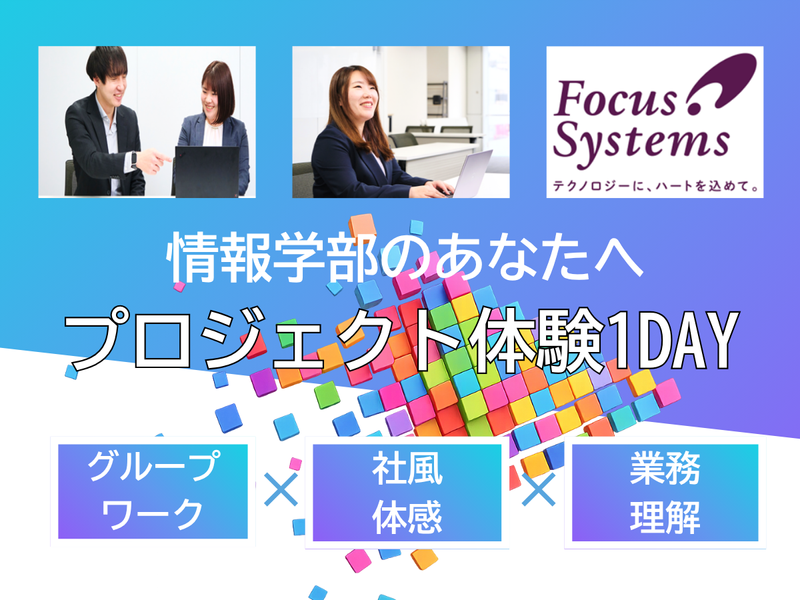 Focus Systems
テクノロジーに、ハートを込めて。

情報学部のあなたへ
プロジェクト体験1DAY

グループワーク × 社風体感 × 業務理解